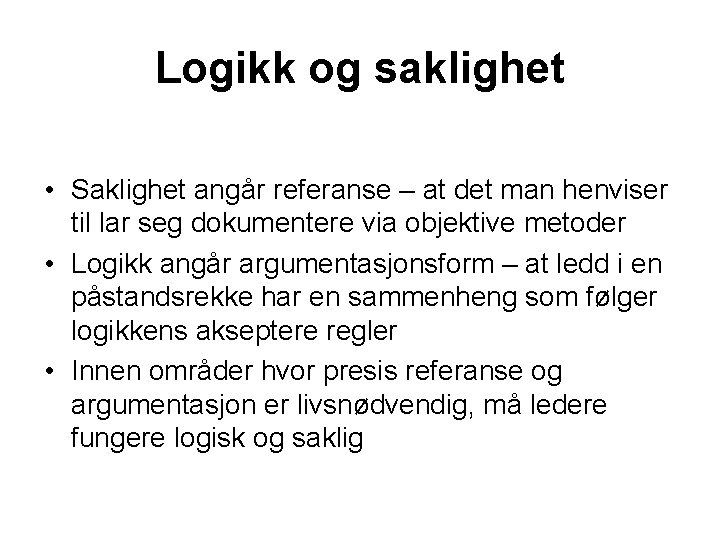 Logikk og saklighet

• Saklighet angår referanse – at det man henviser til lar seg dokumentere via objektive metoder

• Logikk angår argumentasjonsform – at ledd i en påstandsrekke har en sammenheng som følger logikkens akseptere regler

• Innen områder hvor presis referanse og argumentasjon er livsnødvendig, må ledere fungere logisk og saklig